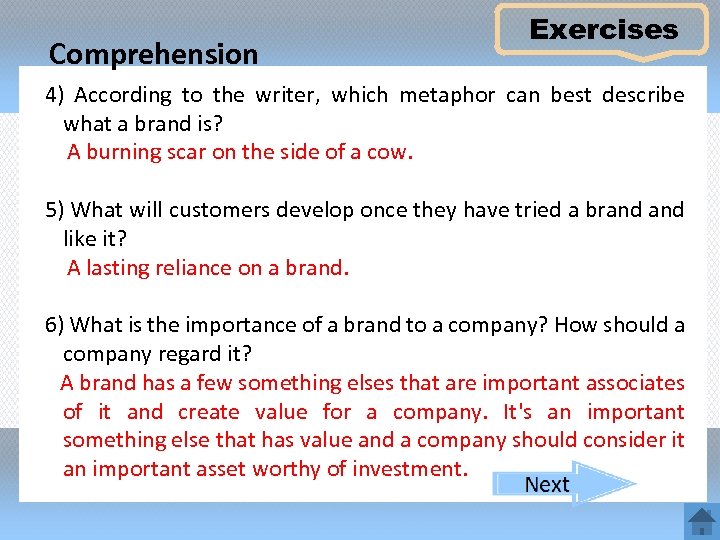 Exercises

Comprehension

4) According to the writer, which metaphor can best describe what a brand is?
A burning scar on the side of a cow.

5) What will customers develop once they have tried a brand and like it?
A lasting reliance on a brand.

6) What is the importance of a brand to a company? How should a company regard it?
A brand has a few something elses that are important associates of it and create value for a company. It's an important something else that has value and a company should consider it an important asset worthy of investment.

Next